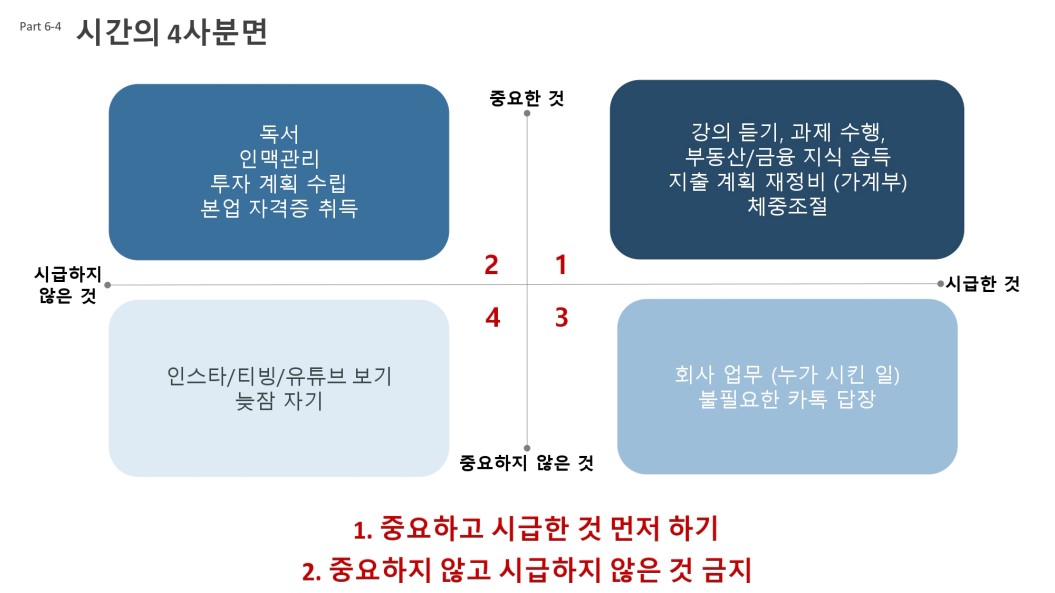 Part 6-4 시간의 4사분면

중요한 것

독서
인맥관리
투자 계획 수립
본업 자격증 취득

강의 듣기, 과제 수행,
부동산/금융 지식 습득
지출 계획 재정비 (가계부)
체중조절

시급하지 않은 것

2 1

시급한 것

4 3

인스타/티빙/유튜브 보기
늦잠 자기

회사 업무 (누가 시킨 일)
불필요한 카톡 답장

중요하지 않은 것

1. 중요하고 시급한 것 먼저 하기
2. 중요하지 않고 시급하지 않은 것 금지